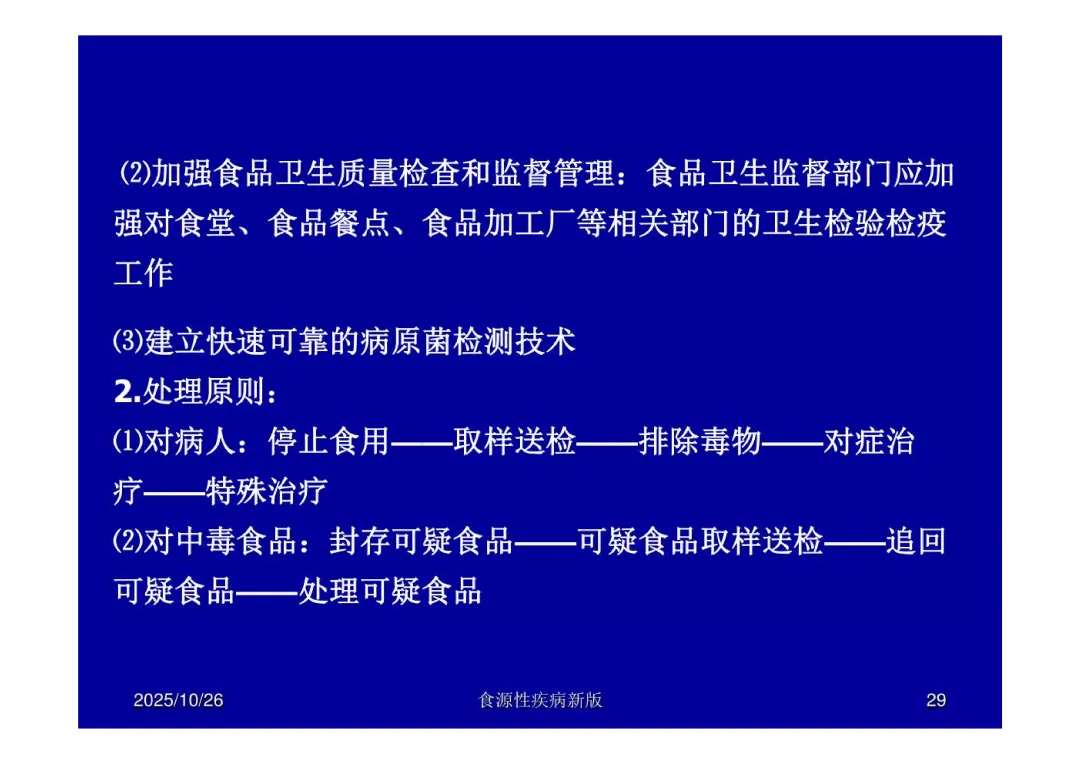 ⑵加强食品卫生质量检查和监督管理：食品卫生监督部门应加强对食堂、食品餐点、食品加工厂等相关部门的卫生检验检疫工作

⑶建立快速可靠的病原菌检测技术

2.处理原则：

⑴对病人：停止食用——取样送检——排除毒物——对症治疗——特殊治疗

⑵对中毒食品：封存可疑食品——可疑食品取样送检——追回可疑食品——处理可疑食品

2025/10/26

食源性疾病新版

29